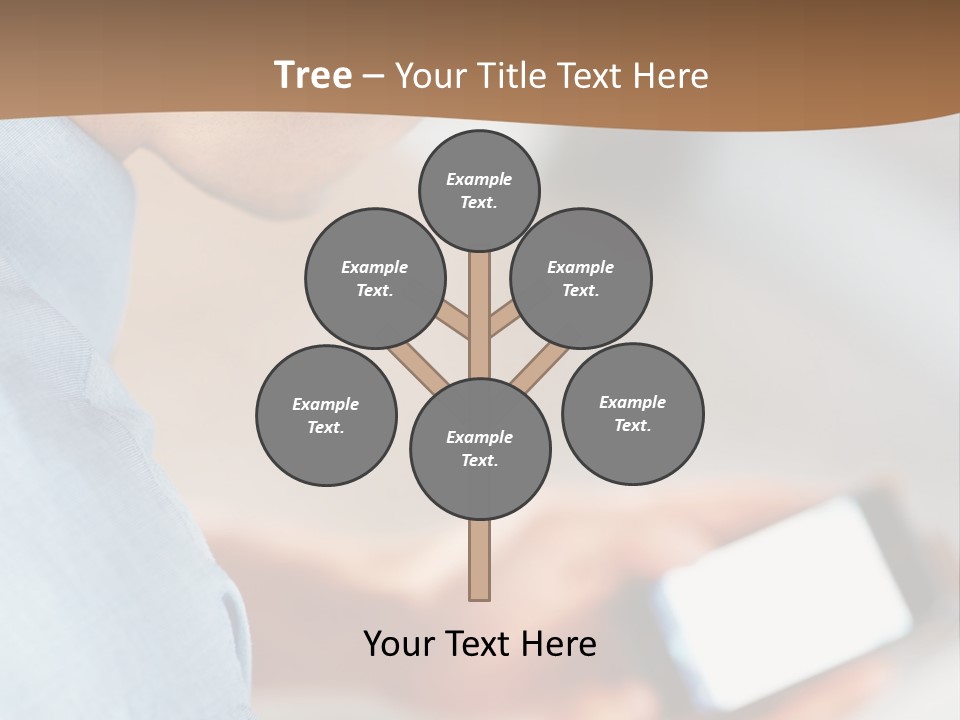 Tree – Your Title Text Here

Example Text.

Example Text.

Example Text.

Example Text.

Example Text.

Example Text.

Your Text Here